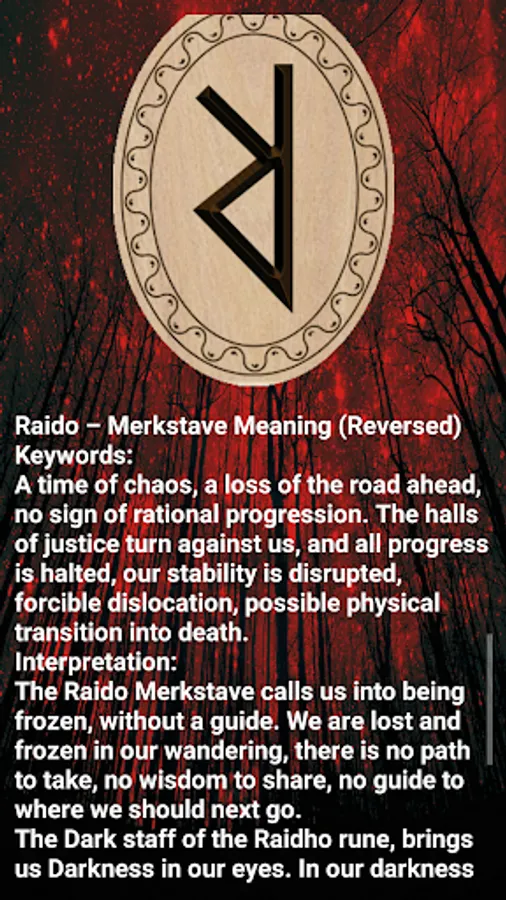 Raido – Merkstave Meaning (Reversed)
Keywords:
A time of chaos, a loss of the road ahead, no sign of rational progression. The halls of justice turn against us, and all progress is halted, our stability is disrupted, forcible dislocation, possible physical transition into death.
Interpretation:
The Raido Merkstave calls us into being frozen, without a guide. We are lost and frozen in our wandering, there is no path to take, no wisdom to share, no guide to where we should next go.
The Dark staff of the Raidho rune, brings us Darkness in our eyes. In our darkness